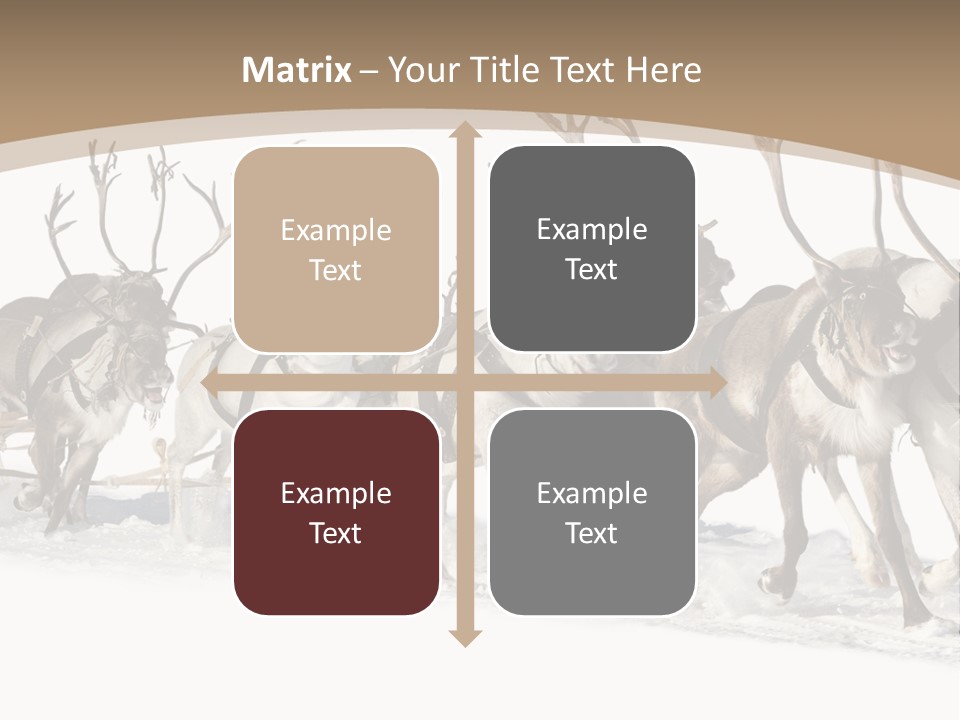 Matrix – Your Title Text Here

Example Text

Example Text

Example Text

Example Text